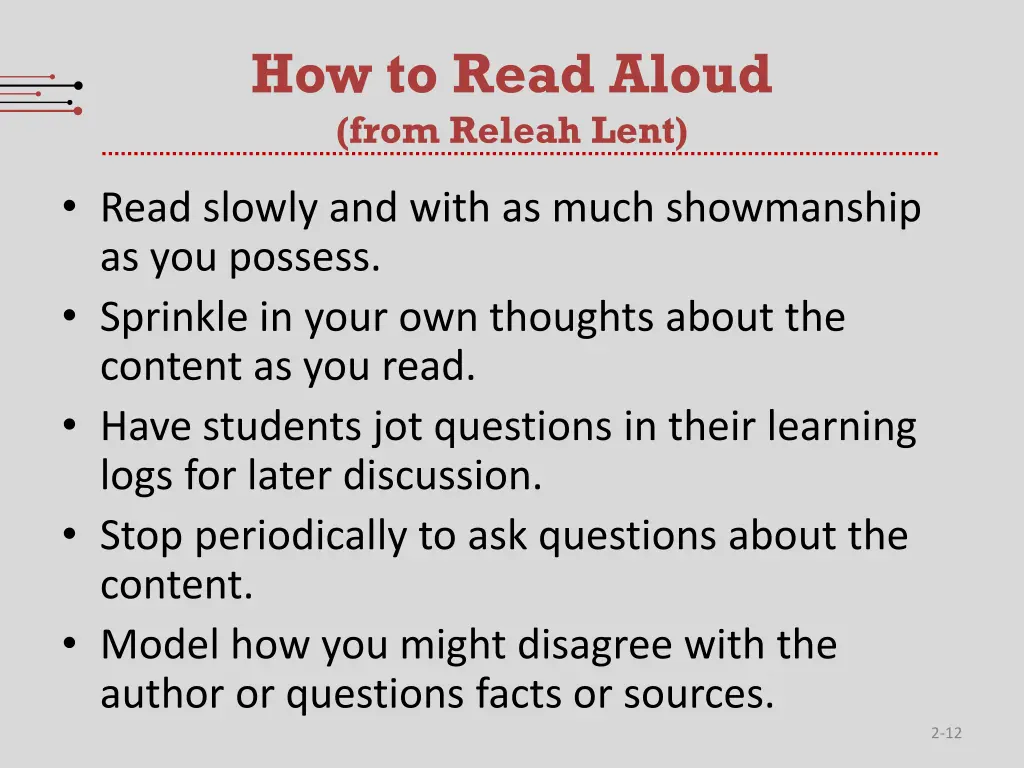 How to Read Aloud
(from Releah Lent)

• Read slowly and with as much showmanship as you possess.
• Sprinkle in your own thoughts about the content as you read.
• Have students jot questions in their learning logs for later discussion.
• Stop periodically to ask questions about the content.
• Model how you might disagree with the author or questions facts or sources.

2-12